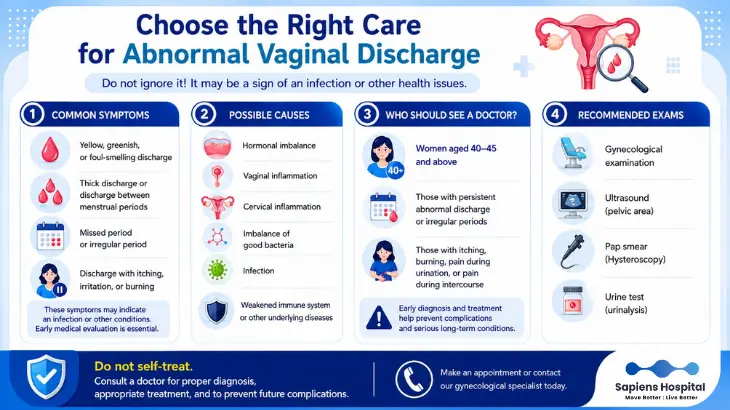 Choose the Right Care for Abnormal Vaginal Discharge

Do not ignore it! It may be a sign of an infection or other health issues.

1 COMMON SYMPTOMS

Yellow, greenish, or foul-smelling discharge

Thick discharge or discharge between menstrual periods

Missed period or irregular period

Discharge with itching, irritation, or burning

These symptoms may indicate an infection or other conditions. Early medical evaluation is essential.

2 POSSIBLE CAUSES

Hormonal imbalance

Vaginal inflammation

Cervical inflammation

Imbalance of good bacteria

Infection

Weakened immune system or other underlying diseases

3 WHO SHOULD SEE A DOCTOR?

40+

Women aged 40–45 and above

Those with persistent abnormal discharge or irregular periods

Those with itching, burning, pain during urination, or pain during intercourse

Early diagnosis and treatment help prevent complications and serious long-term conditions.

4 RECOMMENDED EXAMS

Gynecological examination

Ultrasound (pelvic area)

Pap smear (Hysteroscopy)

Urine test (urinalysis)

Do not self-treat.
Consult a doctor for proper diagnosis, appropriate treatment, and to prevent future complications.

Make an appointment or contact our gynecological specialist today.

Sapiens Hospital
Move Better : Live Better